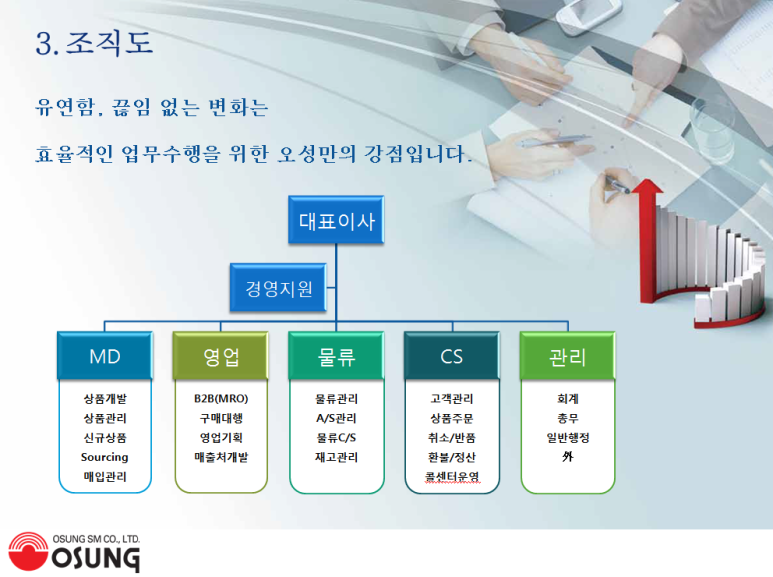 3. 조직도

유연함, 끊임 없는 변화는

효율적인 업무수행을 위한 오성만의 강점입니다.

대표이사

경영지원

MD

상품개발
상품관리
신규상품
Sourcing
매입관리

영업

B2B(MRO)
구매대행
영업기획
매출처개발

물류

물류관리
A/S관리
물류C/S
재고관리

CS

고객관리
상품주문
취소/반품
환불/정산
콜센터운영

관리

회계
총무
일반행정
外

OSUNG SM CO., LTD.
OSUNG